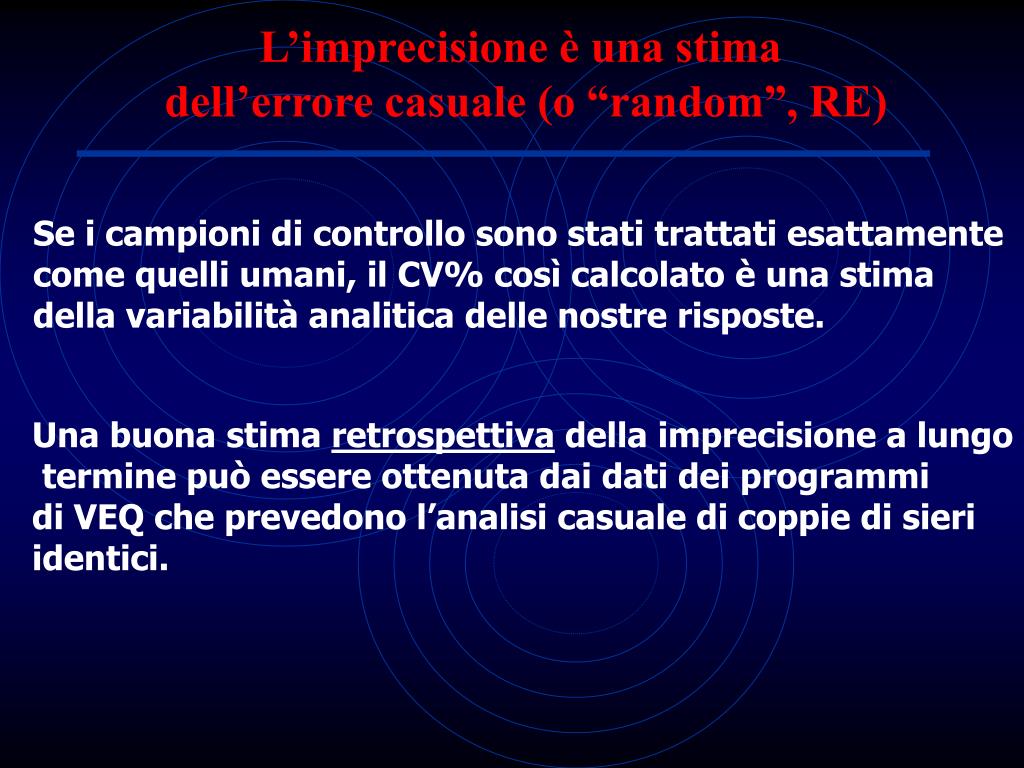 L’imprecisione è una stima dell’errore casuale (o “random”, RE)

Se i campioni di controllo sono stati trattati esattamente come quelli umani, il CV% così calcolato è una stima della variabilità analitica delle nostre risposte.

Una buona stima retrospettiva della imprecisione a lungo termine può essere ottenuta dai dati dei programmi di VEQ che prevedono l’analisi casuale di coppie di sieri identici.